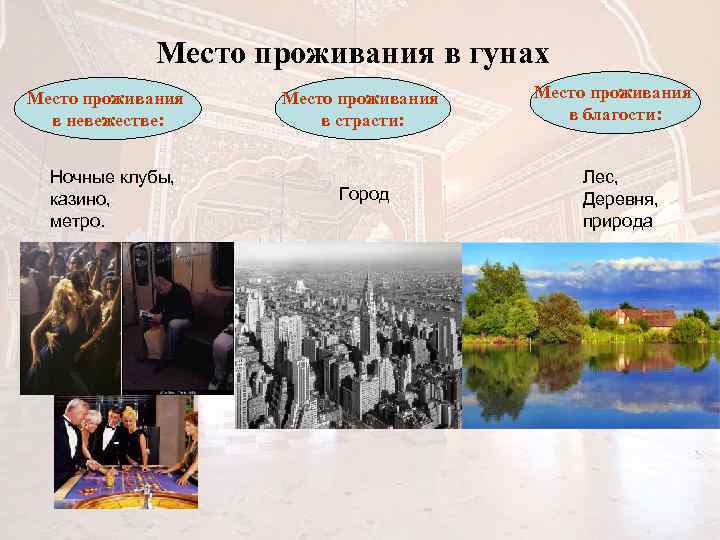 Место проживания в гунах

Место проживания в невежестве:

Место проживания в страсти:

Место проживания в благости:

Ночные клубы, казино, метро.

Город

Лес, Деревня, природа